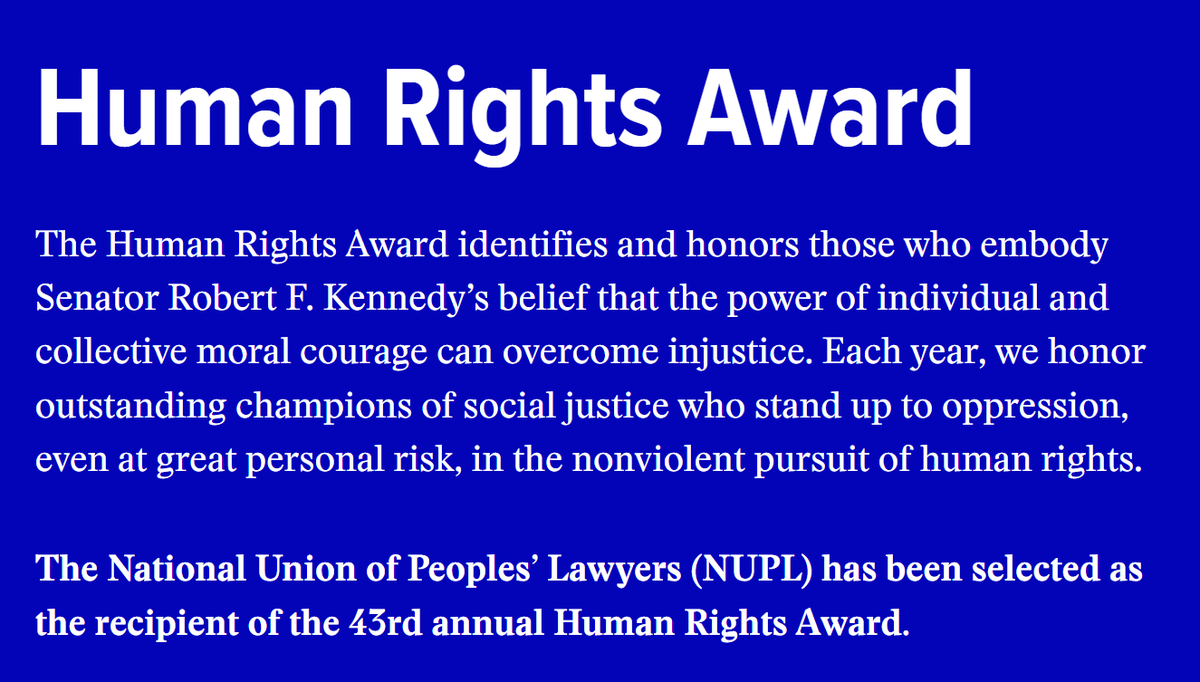 Human Rights Award

The Human Rights Award identifies and honors those who embody Senator Robert F. Kennedy’s belief that the power of individual and collective moral courage can overcome injustice. Each year, we honor outstanding champions of social justice who stand up to oppression, even at great personal risk, in the nonviolent pursuit of human rights.

The National Union of Peoples’ Lawyers (NUPL) has been selected as the recipient of the 43rd annual Human Rights Award.